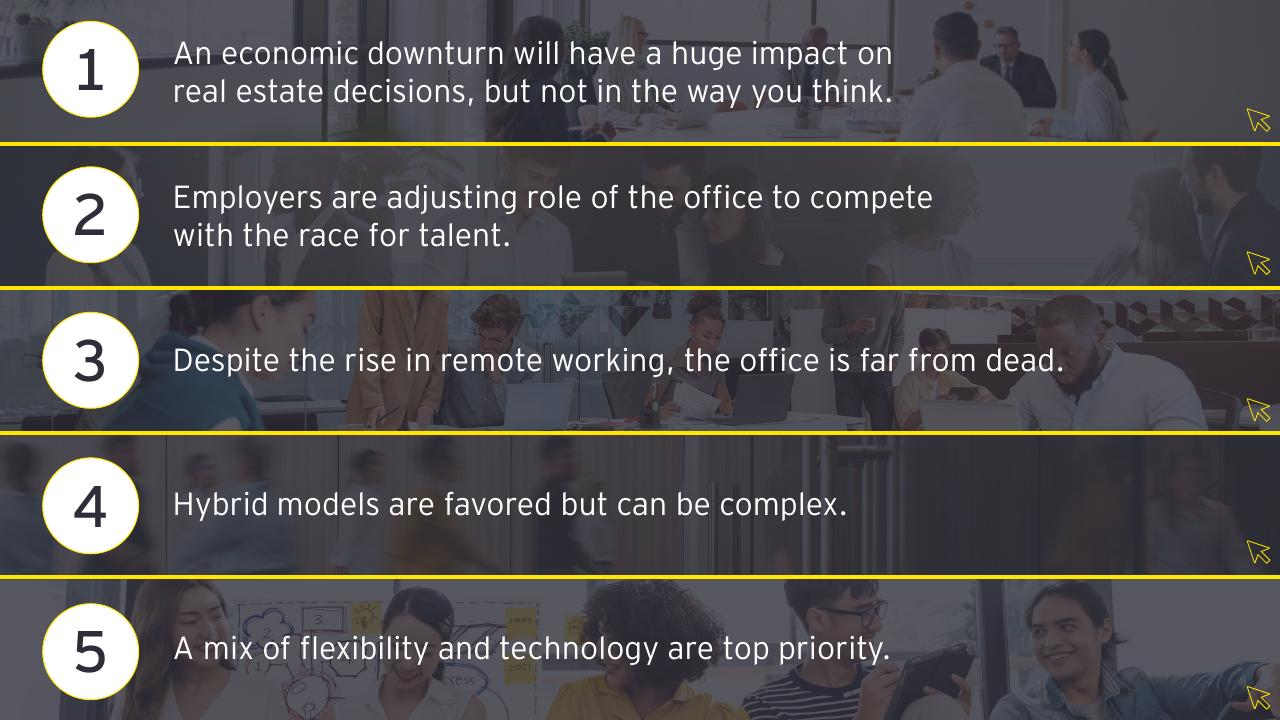 1
An economic downturn will have a huge impact on real estate decisions, but not in the way you think.

2
Employers are adjusting role of the office to compete with the race for talent.

3
Despite the rise in remote working, the office is far from dead.

4
Hybrid models are favored but can be complex.

5
A mix of flexibility and technology are top priority.